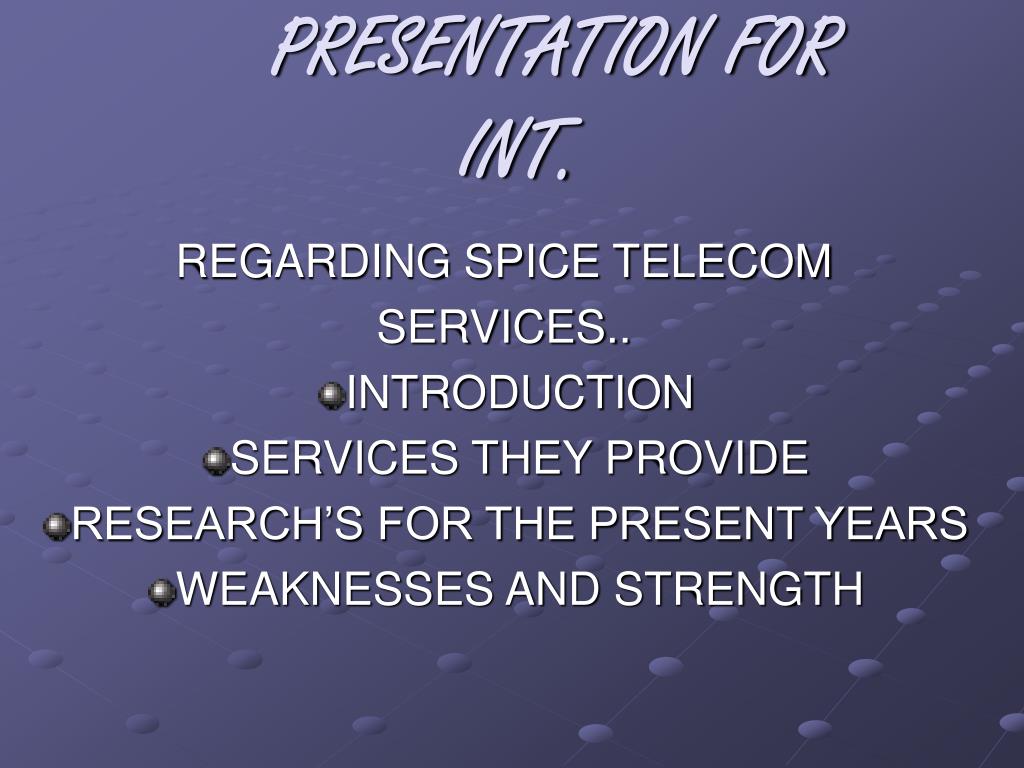 PRESENTATION FOR INT.

REGARDING SPICE TELECOM SERVICES..

INTRODUCTION

SERVICES THEY PROVIDE

RESEARCH'S FOR THE PRESENT YEARS

WEAKNESSES AND STRENGTH